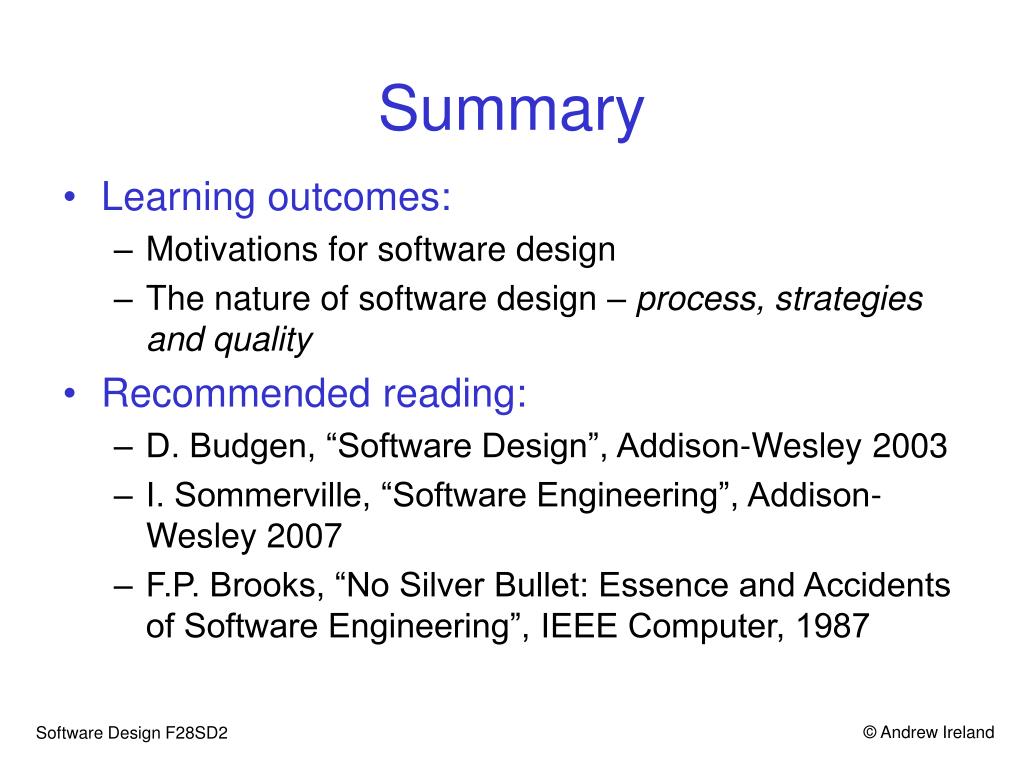 Summary

• Learning outcomes:
– Motivations for software design
– The nature of software design – process, strategies and quality

• Recommended reading:
– D. Budgen, “Software Design”, Addison-Wesley 2003
– I. Sommerville, “Software Engineering”, Addison-Wesley 2007
– F.P. Brooks, “No Silver Bullet: Essence and Accidents of Software Engineering”, IEEE Computer, 1987

Software Design F28SD2

© Andrew Ireland